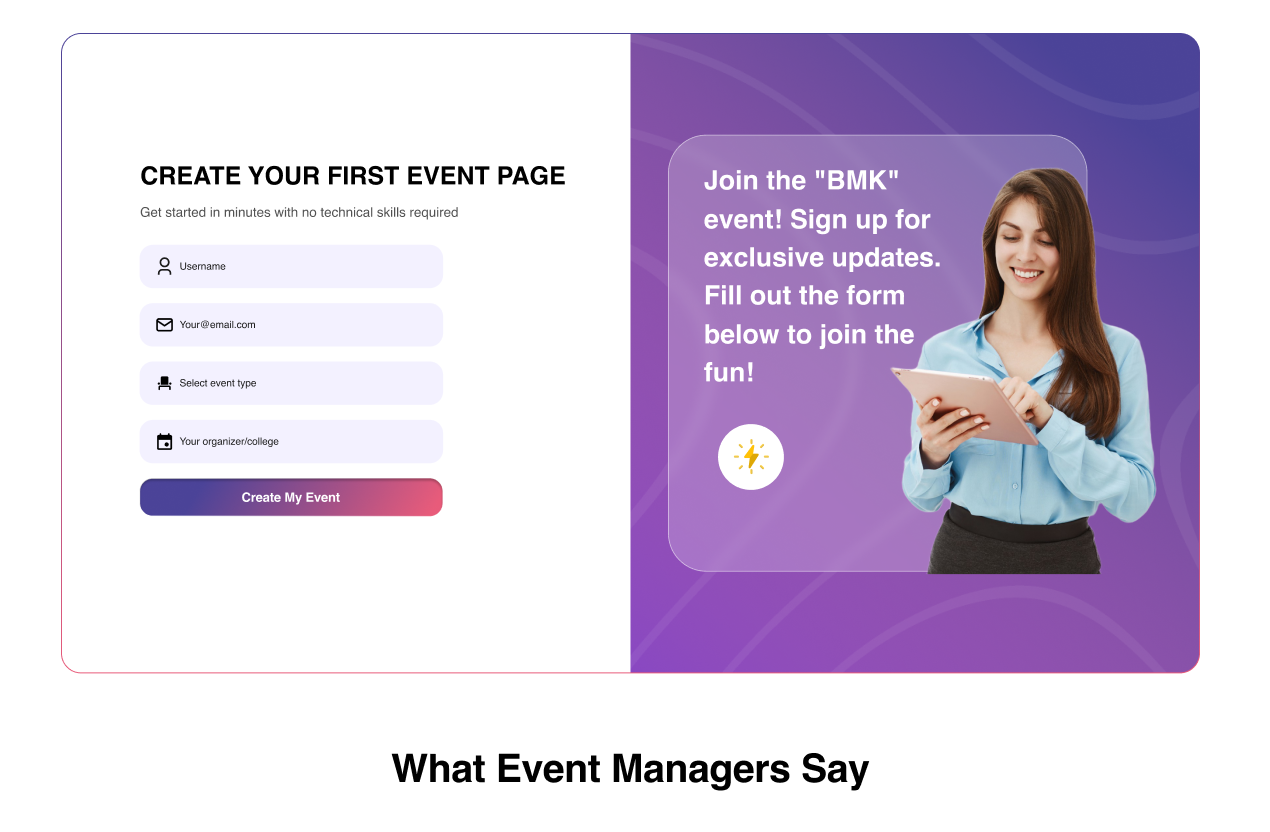 CREATE YOUR FIRST EVENT PAGE

Get started in minutes with no technical skills required

Username

Your@email.com

Select event type

Your organizer/college

Create My Event

Join the "BMK" event! Sign up for exclusive updates. Fill out the form below to join the fun!

What Event Managers Say